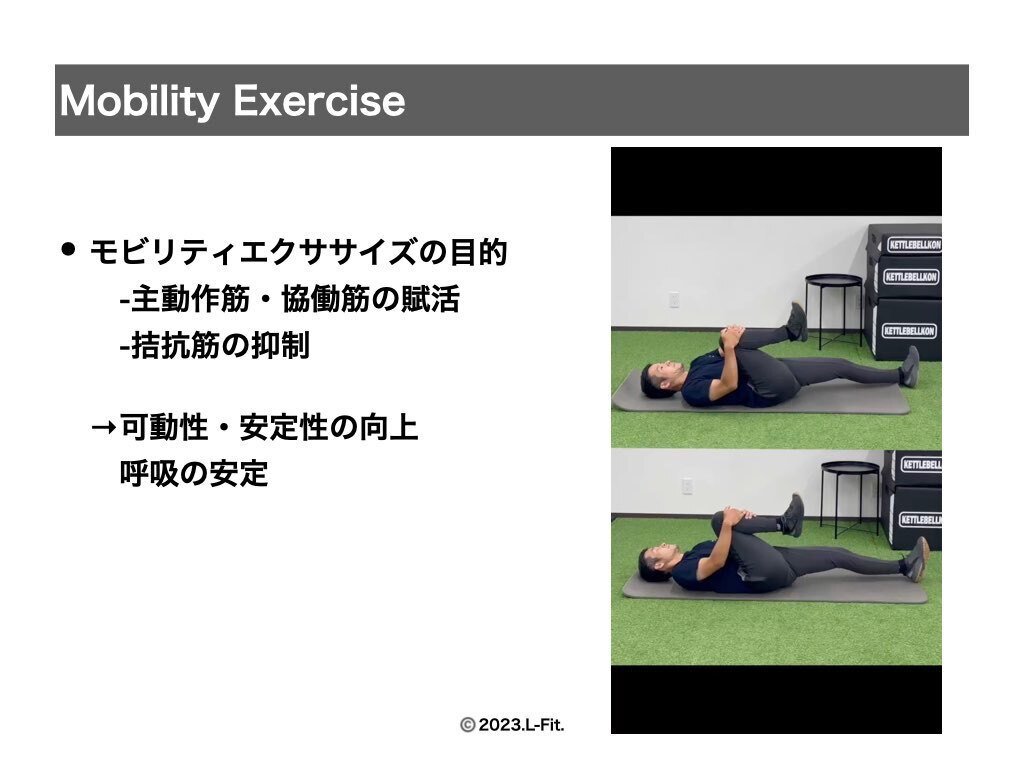 Mobility Exercise

• モビリティエクササイズの目的
-主動作筋・協働筋の賦活
-拮抗筋の抑制

→可動性・安定性の向上
呼吸の安定

KETTLEBELLKON
KETTLEBELLKON
KETTLEBELLKON
KETTLEBELLKON
KETTLEBELLKON

© 2023.L-Fit.